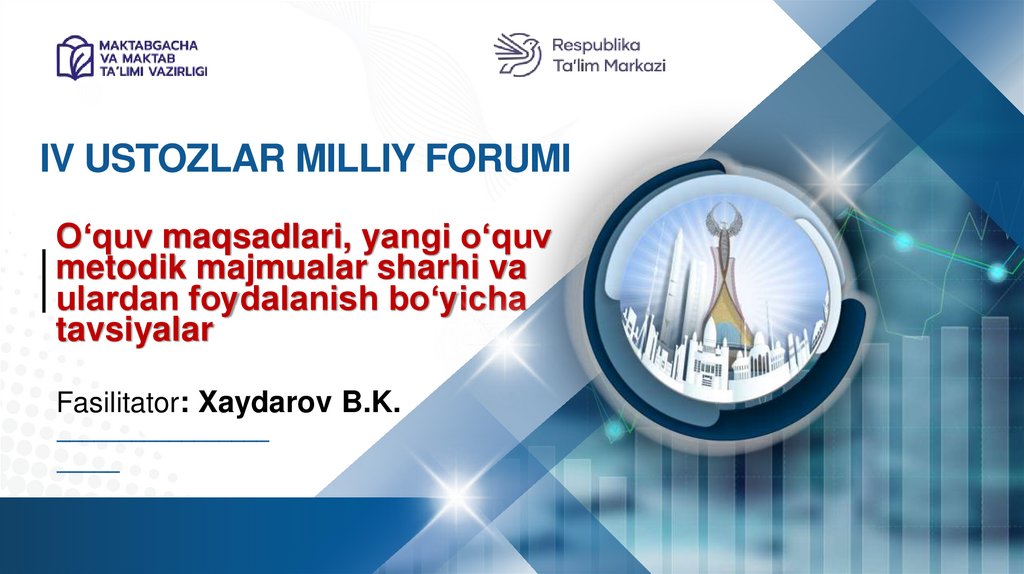 MAKTABGACHA VA MAKTAB TA'LIMI VAZIRLIGI

Respublika Ta'lim Markazi

IV USTOZLAR MILLIY FORUMI

O‘quv maqsadlari, yangi o‘quv metodik majmualar sharhi va ulardan foydalanish bo‘yicha tavsiyalar

Fasilitator: Xaydarov B.K.